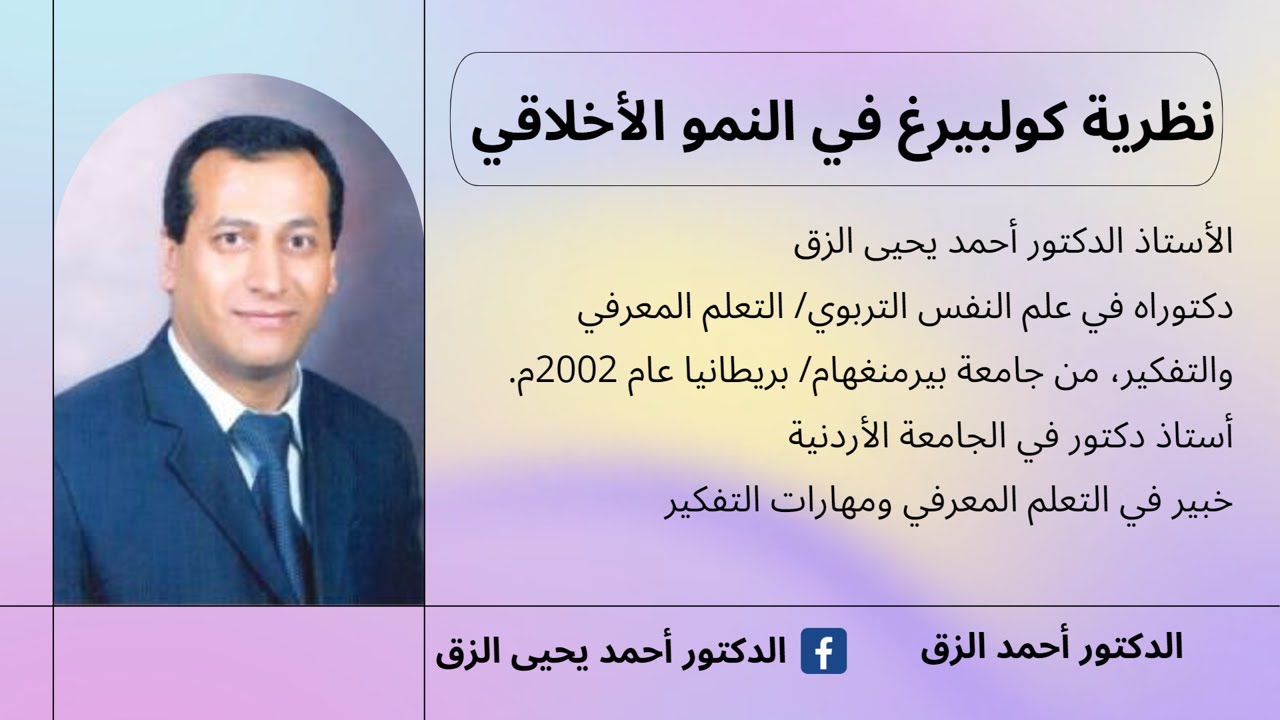 نظرية كولبيرغ في النمو الأخلاقي

الأستاذ الدكتور أحمد يحيى الزق
دكتوراه في علم النفس التربوي/ التعلم المعرفي والتفكير، من جامعة بيرمنغهام/ بريطانيا عام 2002م.
أستاذ دكتور في الجامعة الأردنية
خبير في التعلم المعرفي ومهارات التفكير

الدكتور أحمد الزق

الدكتور أحمد يحيى الزق